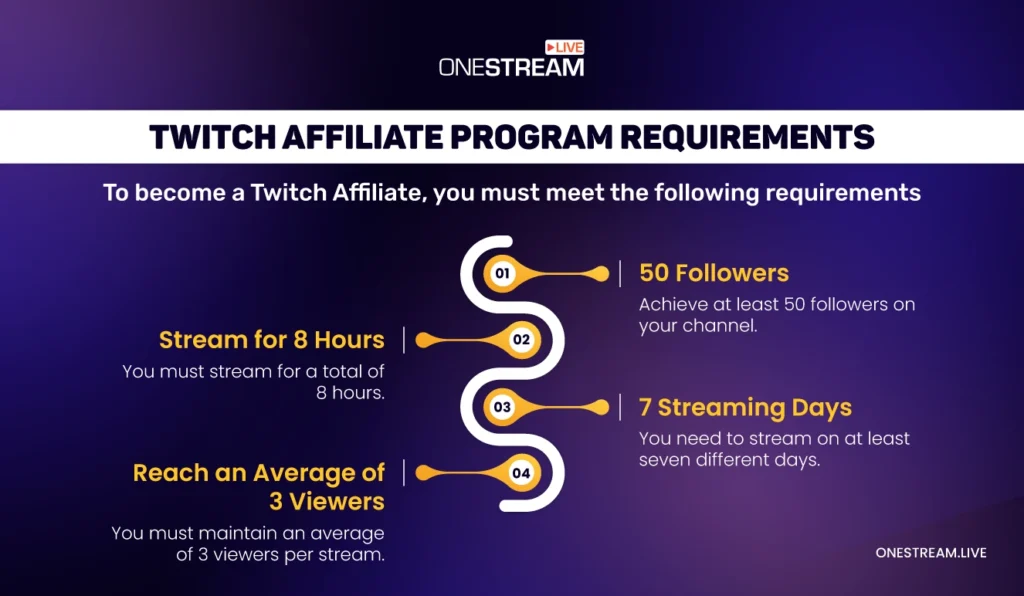 LIVE
ONESTREAM

TWITCH AFFILIATE PROGRAM REQUIREMENTS

To become a Twitch Affiliate, you must meet the following requirements

01
50 Followers
Achieve at least 50 followers on your channel.

02
Stream for 8 Hours
You must stream for a total of 8 hours.

03
7 Streaming Days
You need to stream on at least seven different days.

04
Reach an Average of 3 Viewers
You must maintain an average of 3 viewers per stream.

ONESTREAM.LIVE